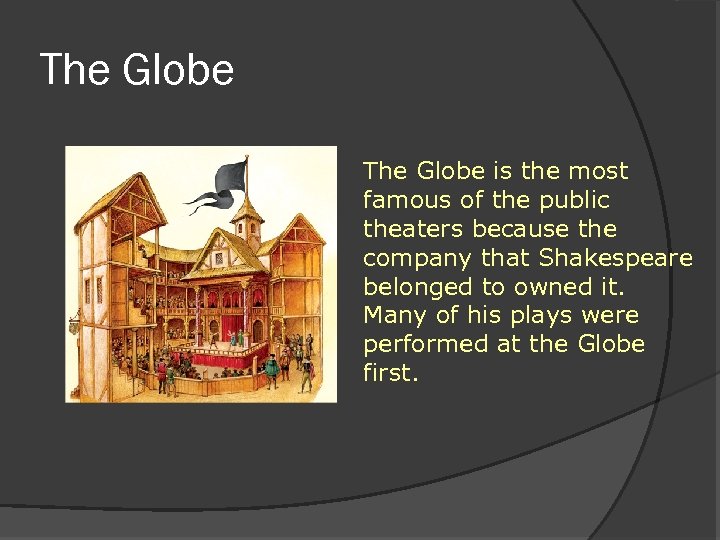 The Globe

The Globe is the most famous of the public theaters because the company that Shakespeare belonged to owned it. Many of his plays were performed at the Globe first.